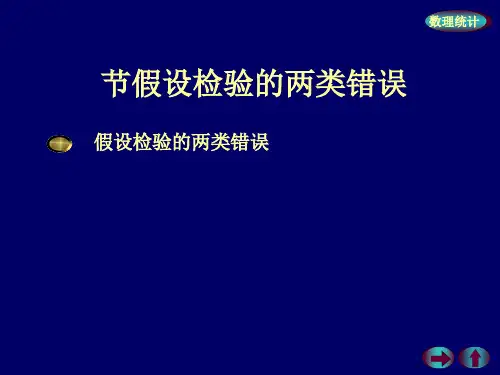 数理统计

节假设检验的两类错误

假设检验的两类错误